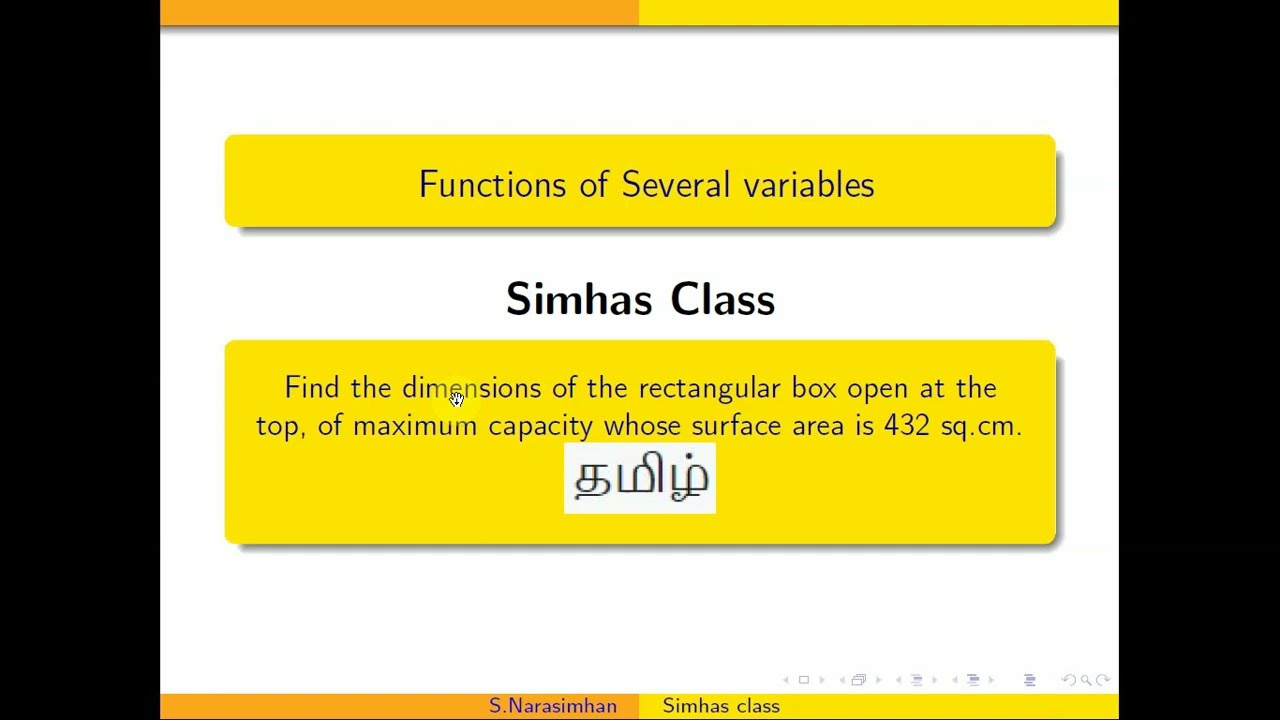 Functions of Several variables

Simhas Class

Find the dimensions of the rectangular box open at the top, of maximum capacity whose surface area is 432 sq.cm.

தமிழ்

S.Narasimhan Simhas class